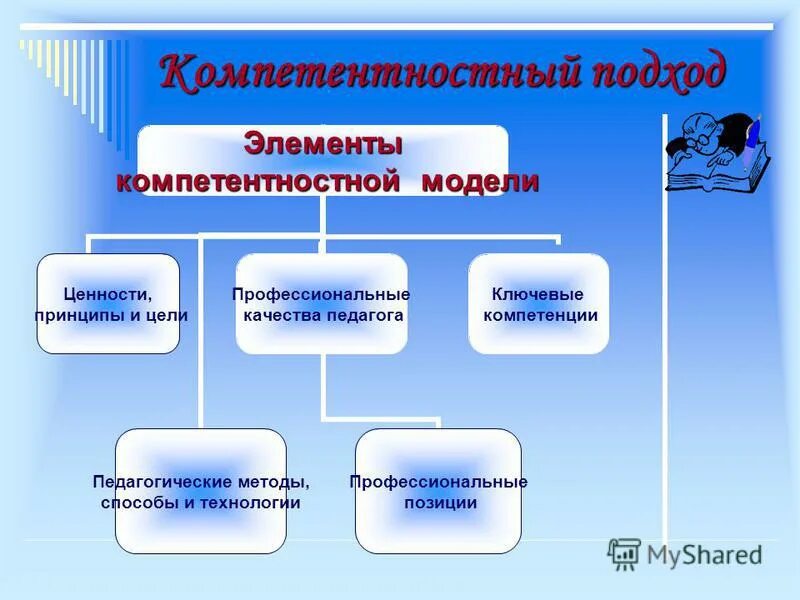 Компетентностный подход

Элементы компетентностной модели

Ценности, принципы и цели

Профессиональные качества педагога

Ключевые компетенции

Педагогические методы, способы и технологии

Профессиональные позиции

MyShared